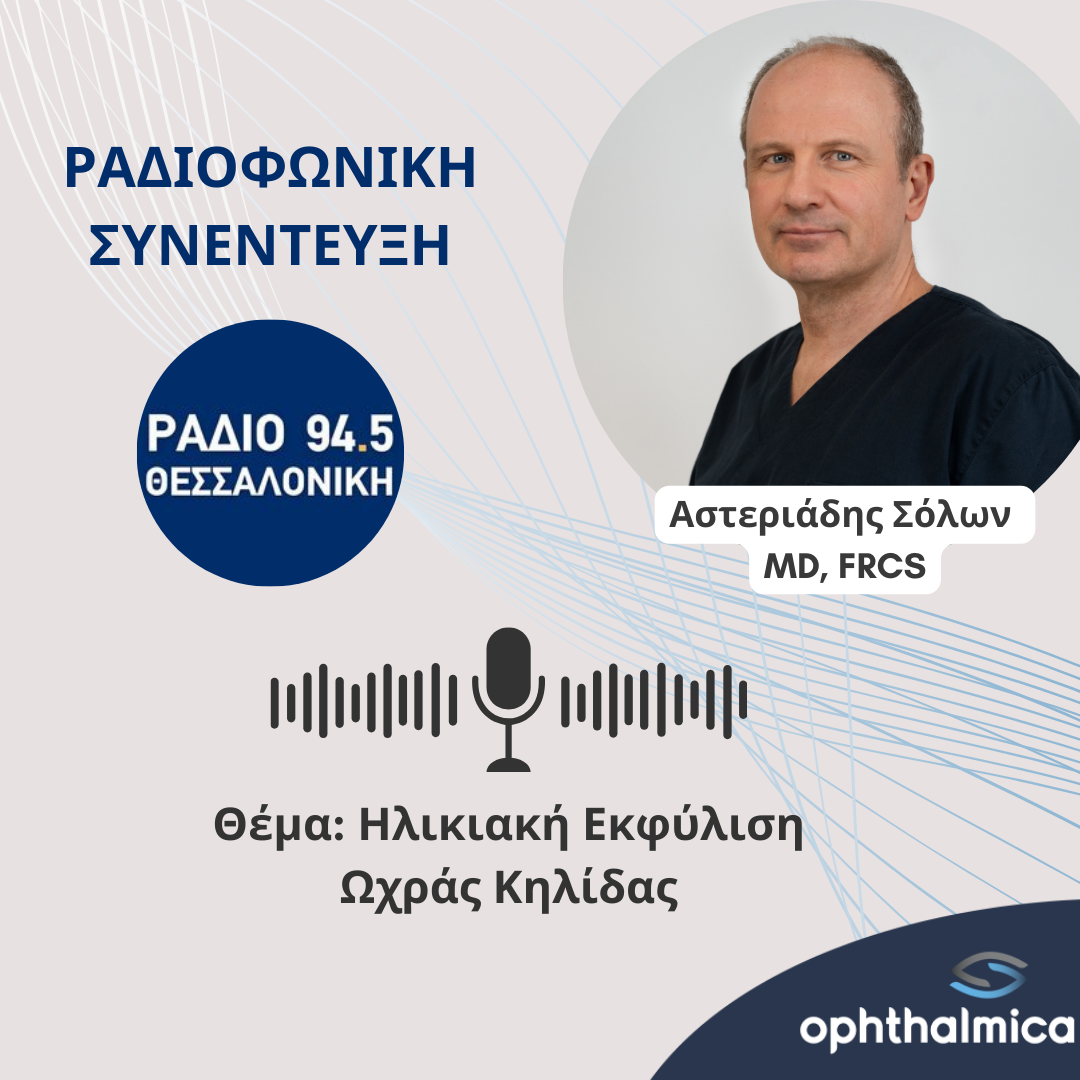 ΡΑΔΙΟΦΩΝΙΚΗ ΣΥΝΕΝΤΕΥΞΗ

ΡΑΔΙΟ 94.5
ΘΕΣΣΑΛΟΝΙΚΗ

Αστεριάδης Σόλων
MD, FRCS

Θέμα: Ηλικιακή Εκφύλιση Ωχράς Κηλίδας

ophthalmica